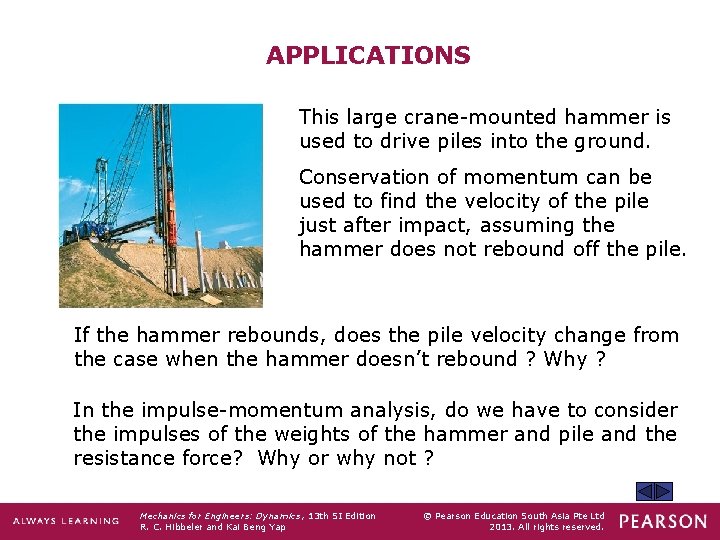 APPLICATIONS

This large crane-mounted hammer is used to drive piles into the ground.

Conservation of momentum can be used to find the velocity of the pile just after impact, assuming the hammer does not rebound off the pile.

If the hammer rebounds, does the pile velocity change from the case when the hammer doesn't rebound ? Why ?

In the impulse-momentum analysis, do we have to consider the impulses of the weights of the hammer and pile and the resistance force? Why or why not ?

ALWAYS LEARNING

Mechanics for Engineers: Dynamics, 13th SI Edition
R. C. Hibbeler and Kai Beng Yap

© Pearson Education South Asia Pte Ltd
2013. All rights reserved.

PEARSON